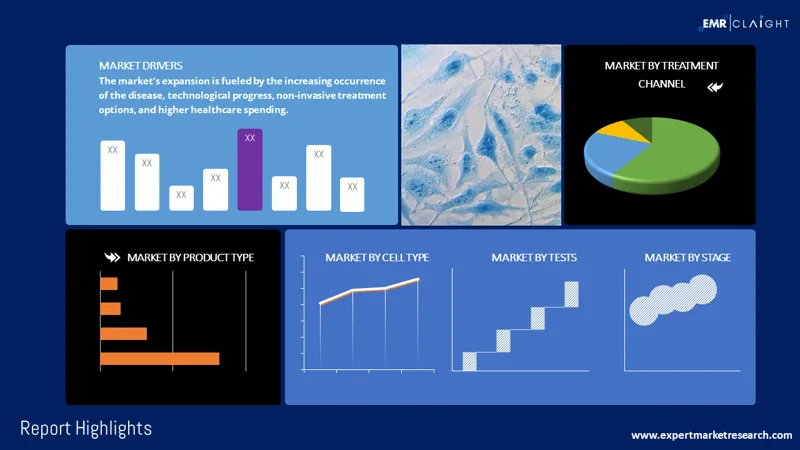 EMR | CLAIGHT

MARKET DRIVERS
The market's expansion is fueled by the increasing occurrence of the disease, technological progress, non-invasive treatment options, and higher healthcare spending.

XX XX XX XX XX XX XX XX

MARKET BY TREATMENT CHANNEL

MARKET BY PRODUCT TYPE

MARKET BY CELL TYPE

MARKET BY TESTS

MARKET BY STAGE

Report Highlights

www.expertmarketresearch.com